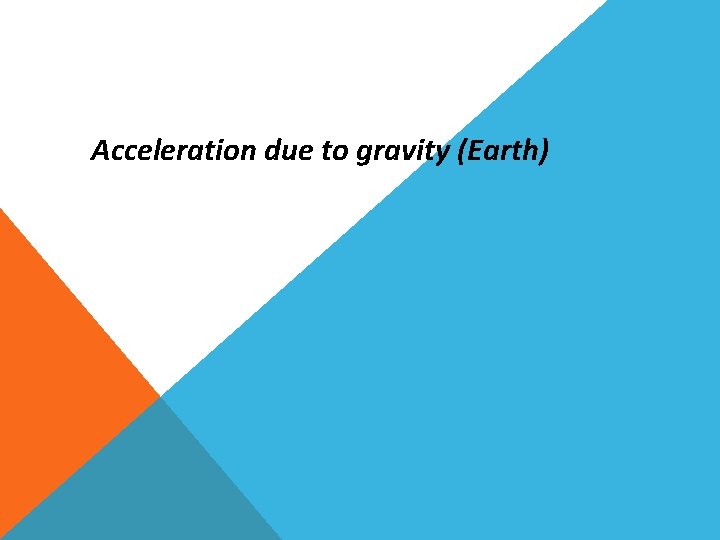 Acceleration due to gravity (Earth)